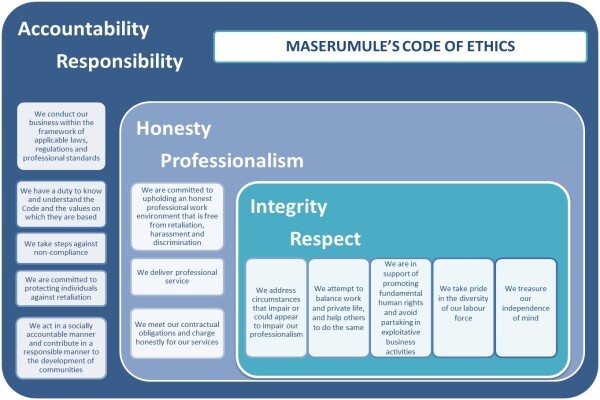 Accountability

Responsibility

MASERUMULE'S CODE OF ETHICS

We conduct our business within the framework of applicable laws, regulations and professional standards

We have a duty to know and understand the Code and the values on which they are based

We take steps against non-compliance

We are committed to protecting individuals against retaliation

We act in a socially accountable manner and contribute in a responsible manner to the development of communities

Honesty

Professionalism

We are committed to upholding an honest professional work environment that is free from retaliation, harassment and discrimination

We deliver professional service

We meet our contractual obligations and charge honestly for our services

Integrity

Respect

We address circumstances that impair or could appear to impair our professionalism

We attempt to balance work and private life, and help others to do the same

We are in support of promoting fundamental human rights and avoid partaking in exploitative business activities

We take pride in the diversity of our labour force

We treasure our independence of mind